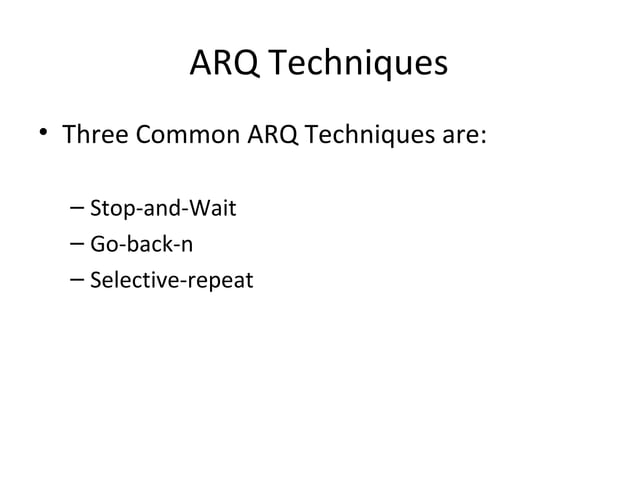 ARQ Techniques

• Three Common ARQ Techniques are:

– Stop-and-Wait
– Go-back-n
– Selective-repeat